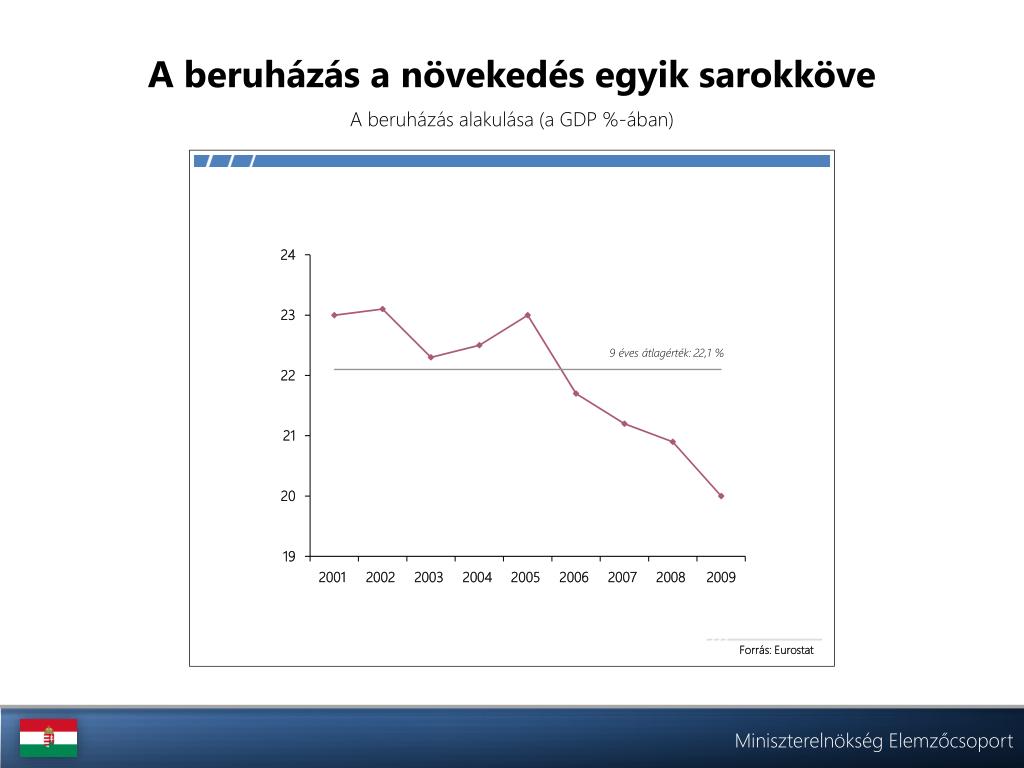 A beruházás a növekedés egyik sarokköve

A beruházás alakulása (a GDP %-ában)

24
23
22
21
20
19

9 éves átlagérték: 22,1 %

2001 2002 2003 2004 2005 2006 2007 2008 2009

Forrás: Eurostat

Miniszterelnökség Elemzőcsoport